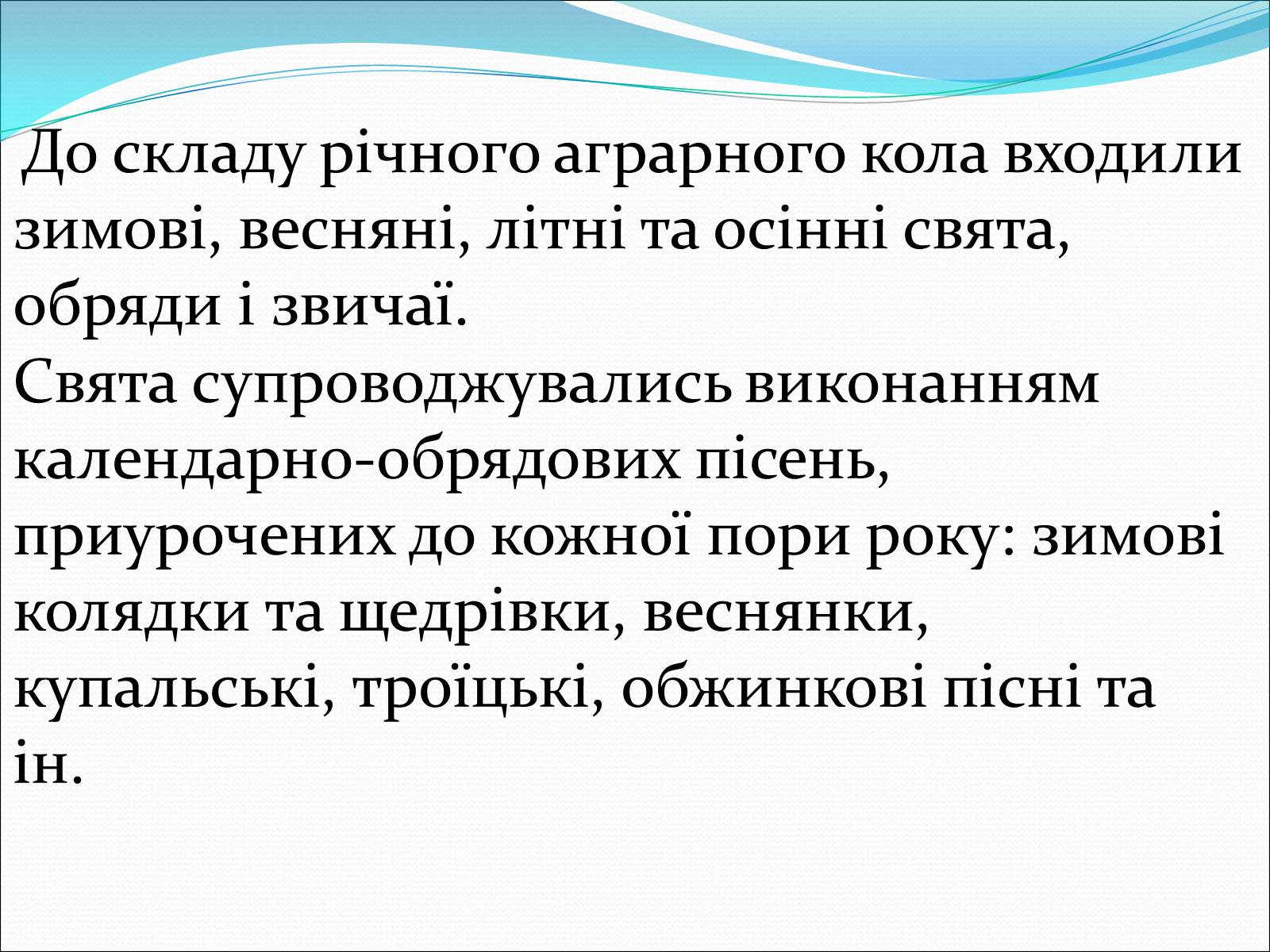 До складу річного аграрного кола входили зимові, весняні, літні та осінні свята, обряди і звичаї.
Свята супроводжувались виконанням календарно-обрядових пісень, приурочених до кожної пори року: зимові колядки та щедрівки, веснянки, купальські, троїцькі, обжинкові пісні та ін.